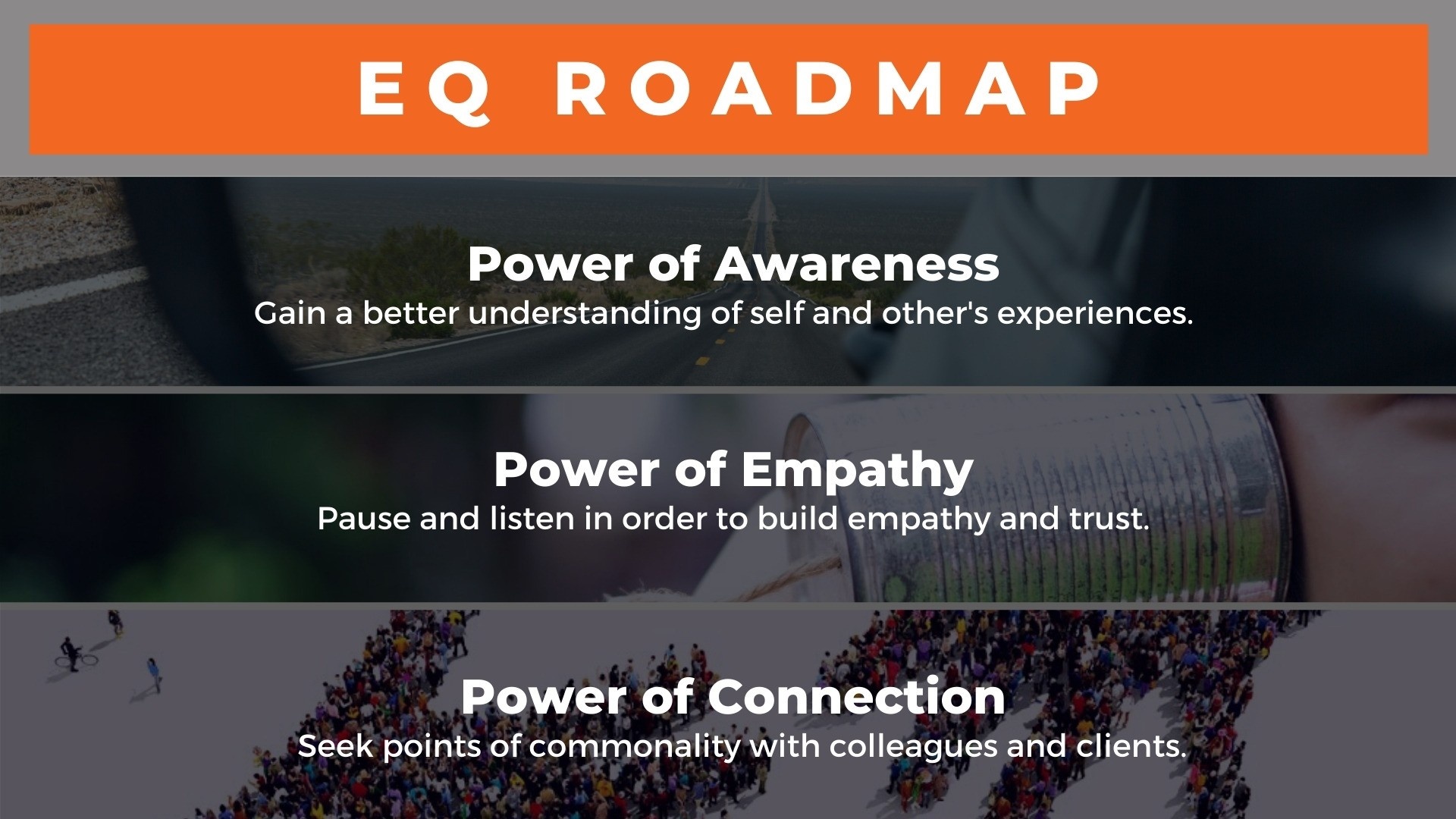 EQ ROADMAP

Power of Awareness
Gain a better understanding of self and other's experiences.

Power of Empathy
Pause and listen in order to build empathy and trust.

Power of Connection
Seek points of commonality with colleagues and clients.